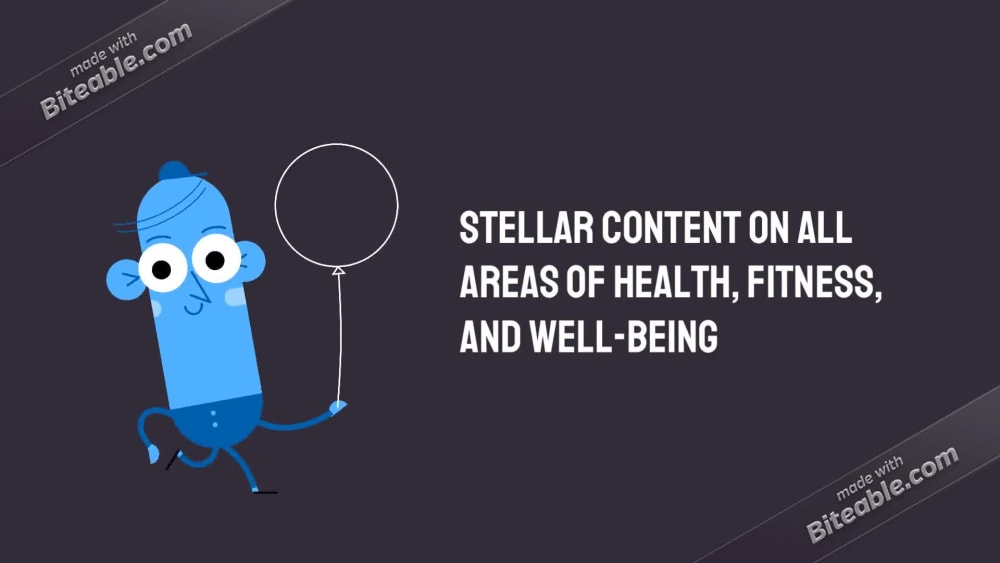 STELLAR CONTENT ON ALL AREAS OF HEALTH, FITNESS, AND WELL-BEING

made with
Biteable.com